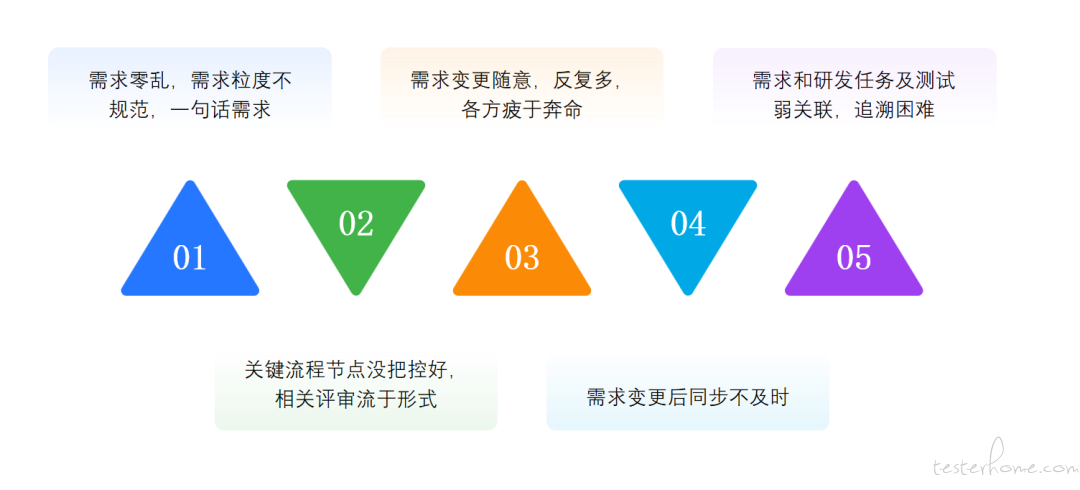 需求零乱，需求粒度不规范，一句话需求

需求变更随意，反复多，各方疲于奔命

需求和研发任务及测试弱关联，追溯困难

01

02

03

04

05

关键流程节点没把控好，相关评审流于形式

需求变更后同步不及时

testerhome.com